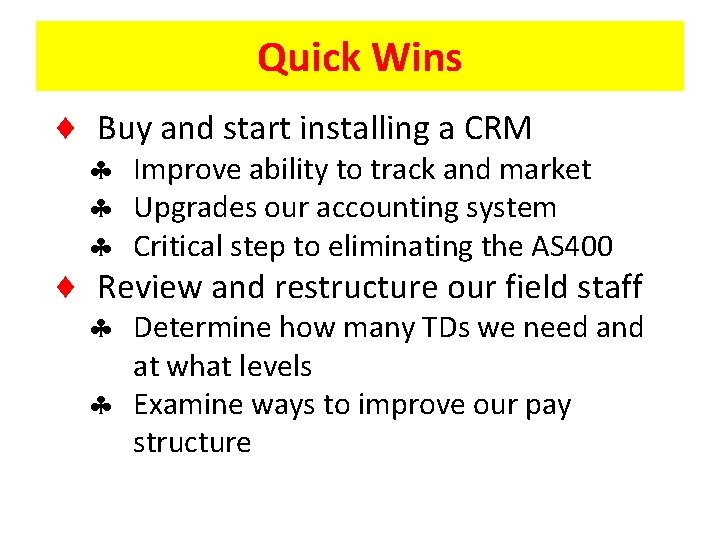 Quick Wins

♦ Buy and start installing a CRM
♣ Improve ability to track and market
♣ Upgrades our accounting system
♣ Critical step to eliminating the AS400

♦ Review and restructure our field staff
♣ Determine how many TDs we need and at what levels
♣ Examine ways to improve our pay structure